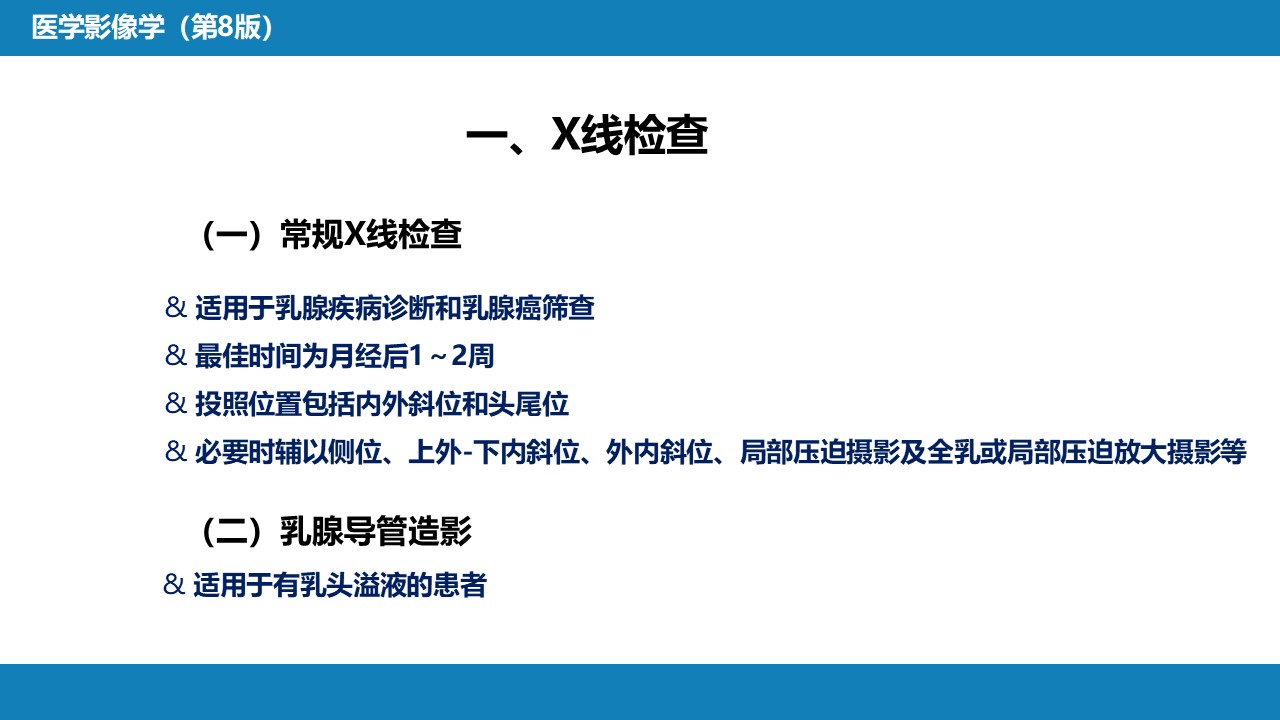 医学影像学（第8版）

一、X线检查

（一）常规X线检查

& 适用于乳腺疾病诊断和乳腺癌筛查
& 最佳时间为月经后1～2周
& 投照位置包括内外斜位和头尾位
& 必要时辅以侧位、上外-下内斜位、外内斜位、局部压迫摄影及全乳或局部压迫放大摄影等

（二）乳腺导管造影

& 适用于有乳头溢液的患者